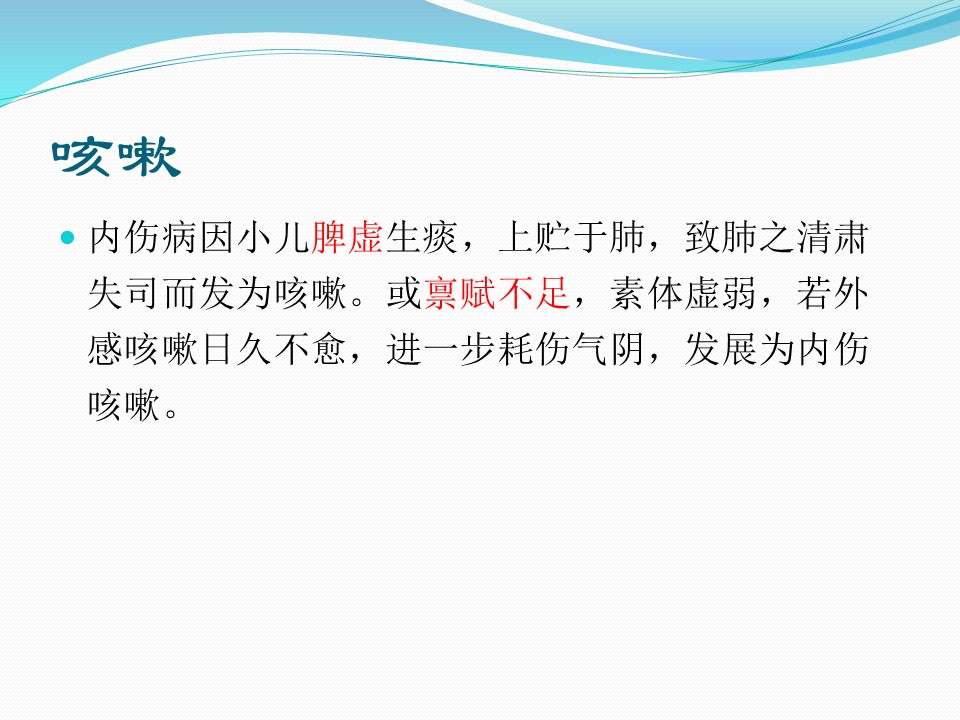 咳嗽

内伤病因小儿脾虚生痰，上贮于肺，致肺之清肃失司而发为咳嗽。或禀赋不足，素体虚弱，若外感咳嗽日久不愈，进一步耗伤气阴，发展为内伤咳嗽。